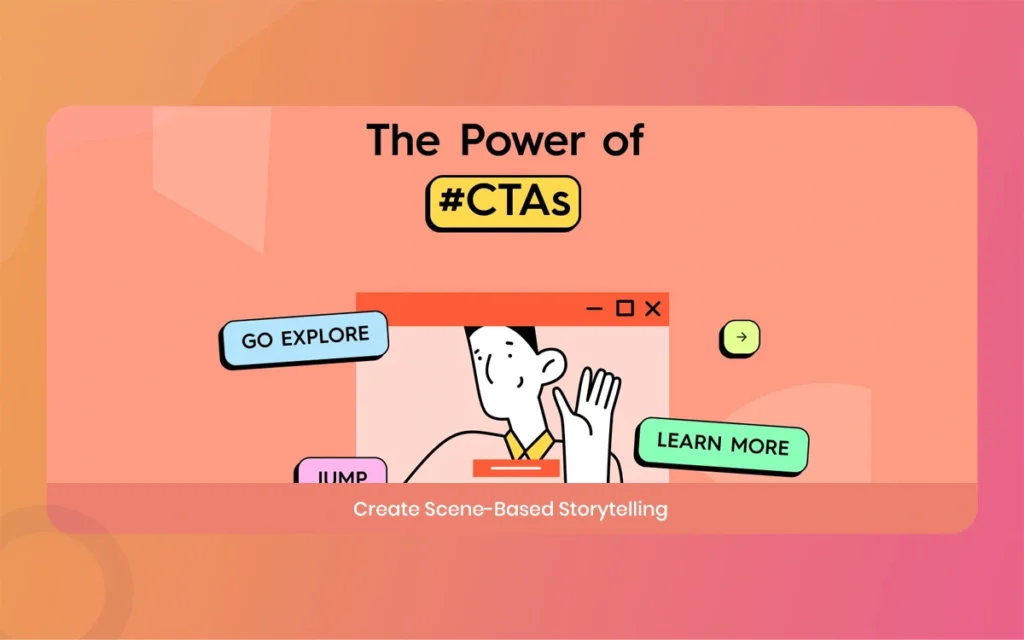 The Power of
#CTAs

GO EXPLORE

LEARN MORE

JUMP

Create Scene-Based Storytelling